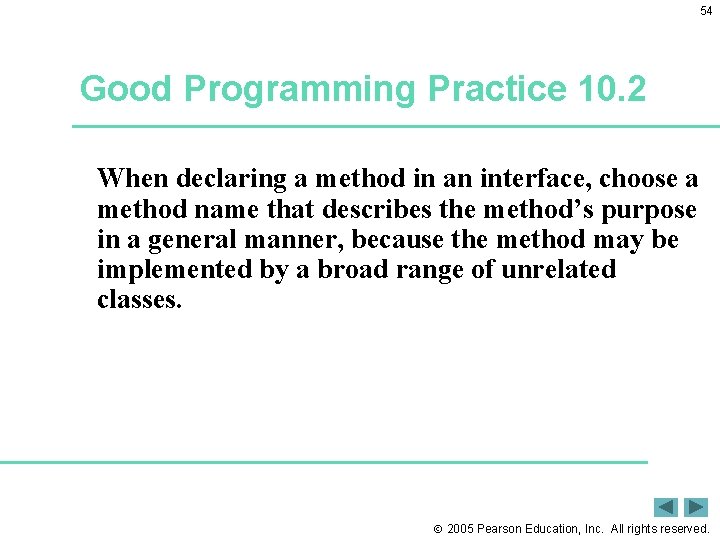 54

Good Programming Practice 10.2

When declaring a method in an interface, choose a method name that describes the method's purpose in a general manner, because the method may be implemented by a broad range of unrelated classes.

© 2005 Pearson Education, Inc. All rights reserved.